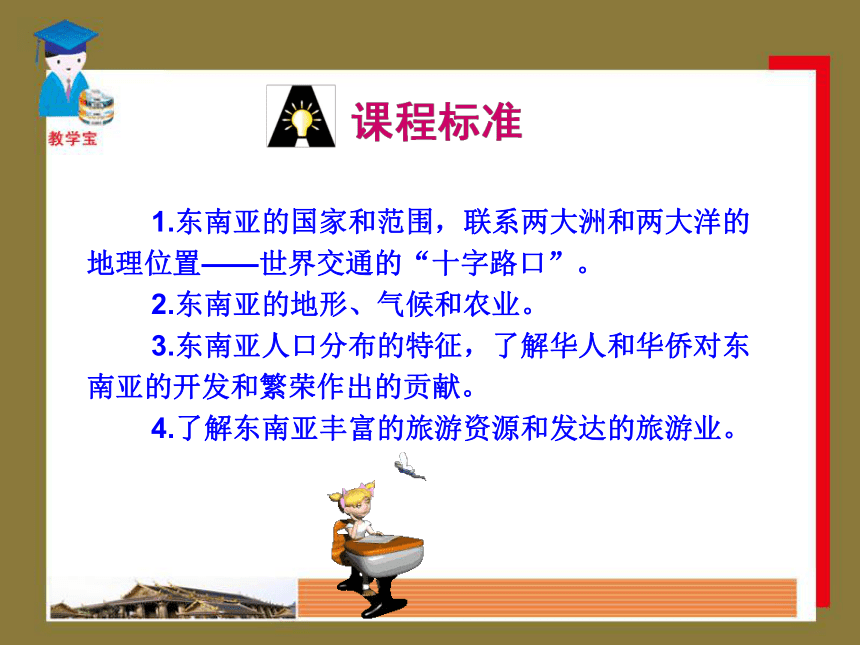 教学宝

课程标准

1.东南亚的国家和范围，联系两大洲和两大洋的地理位置——世界交通的“十字路口”。

2.东南亚的地形、气候和农业。

3.东南亚人口分布的特征，了解华人和华侨对东南亚的开发和繁荣作出的贡献。

4.了解东南亚丰富的旅游资源和发达的旅游业。